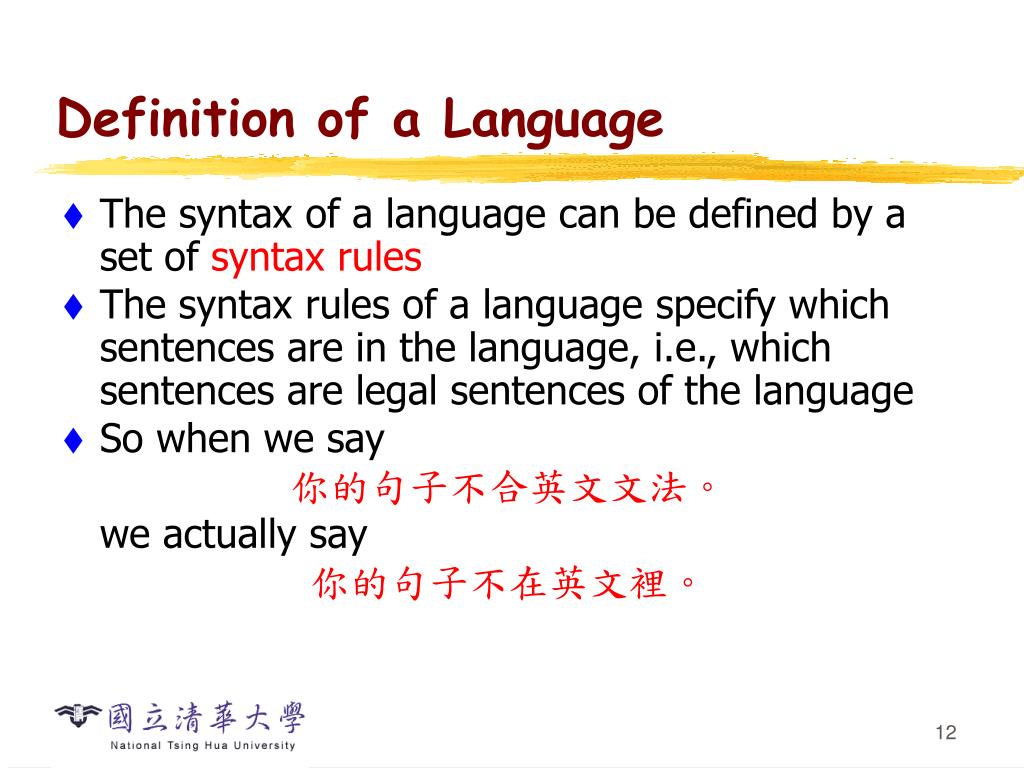 Definition of a Language

♦ The syntax of a language can be defined by a set of syntax rules

♦ The syntax rules of a language specify which sentences are in the language, i.e., which sentences are legal sentences of the language

♦ So when we say

你的句子不合英文文法。

we actually say

你的句子不在英文裡。

國立清華大學
National Tsing Hua University

12